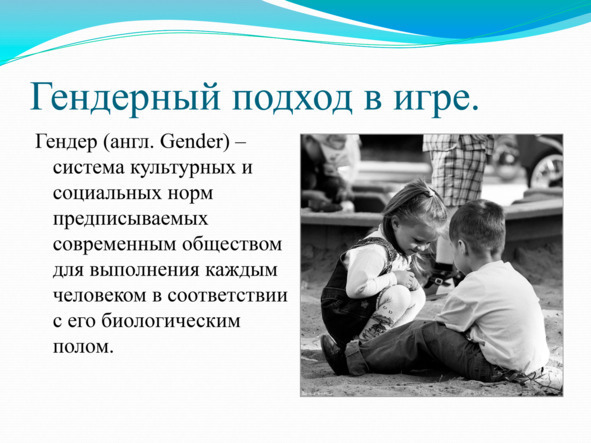 Гендерный подход в игре.

Гендер (англ. Gender) – система культурных и социальных норм предписываемых современным обществом для выполнения каждым человеком в соответствии с его биологическим полом.